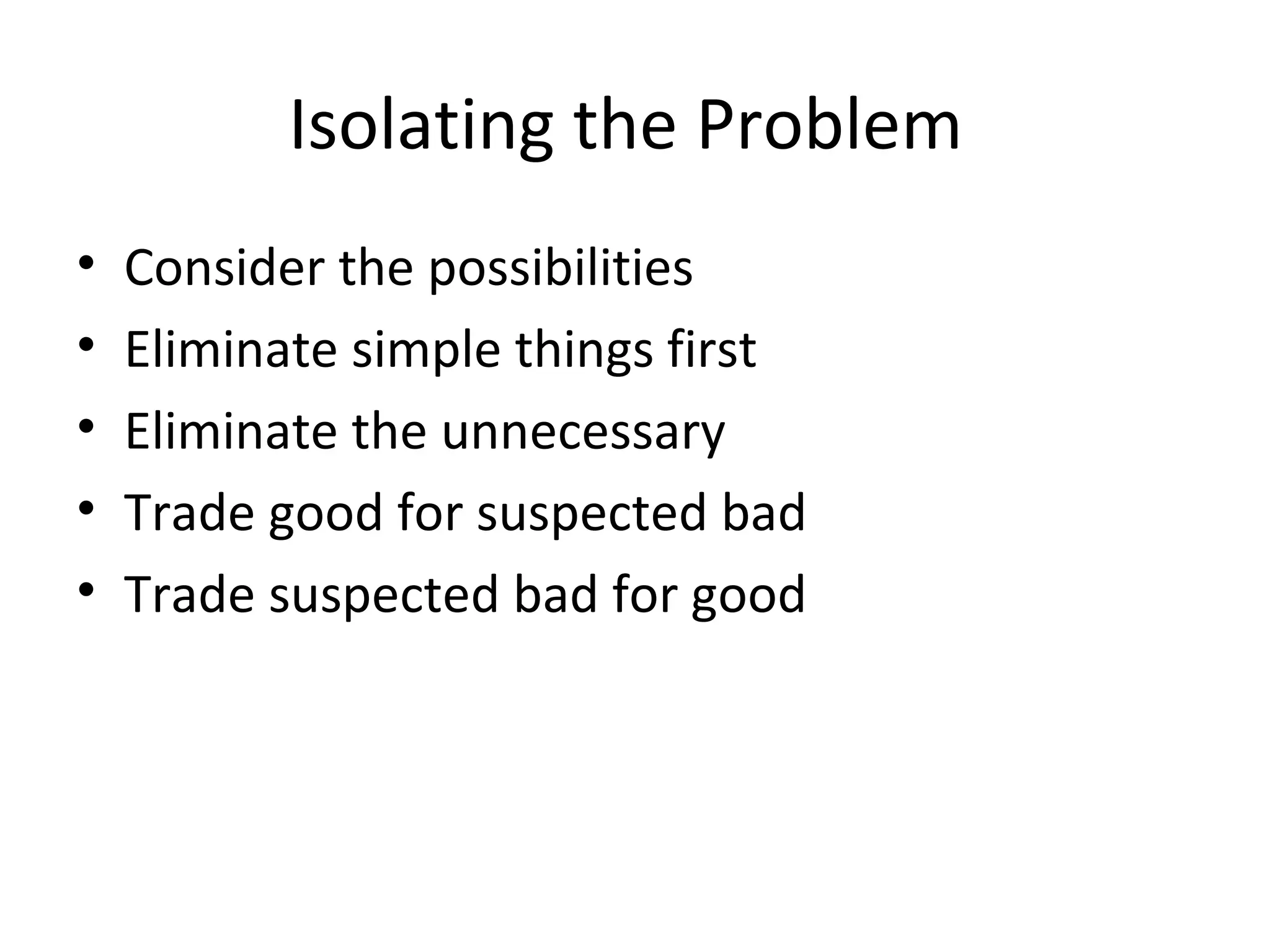 Isolating the Problem

• Consider the possibilities
• Eliminate simple things first
• Eliminate the unnecessary
• Trade good for suspected bad
• Trade suspected bad for good